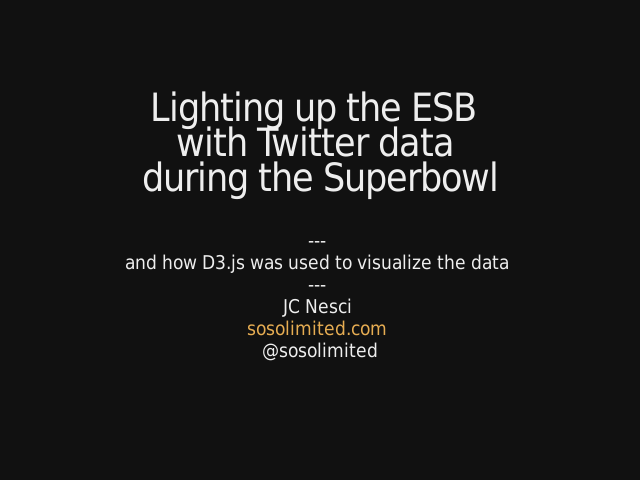 Lighting up the ESB with Twitter data during the Superbowl

---

and how D3.js was used to visualize the data

---

JC Nesci
sosolimited.com
@sosolimited